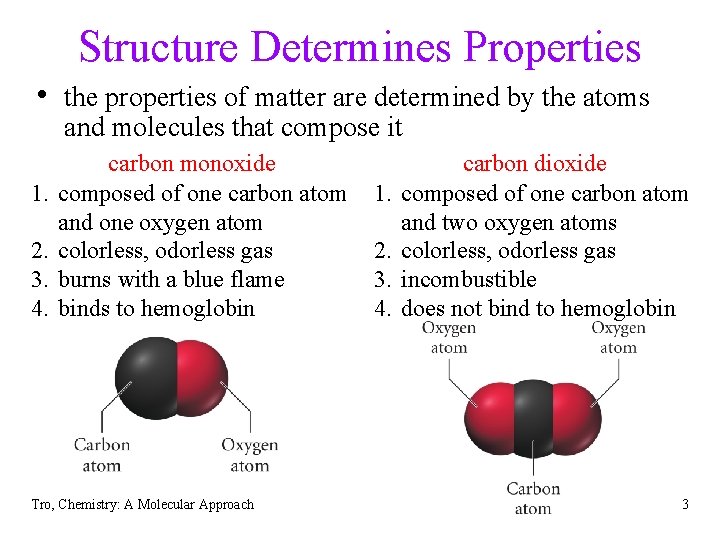 Structure Determines Properties

• the properties of matter are determined by the atoms and molecules that compose it

carbon monoxide

1. composed of one carbon atom and one oxygen atom
2. colorless, odorless gas
3. burns with a blue flame
4. binds to hemoglobin

Carbon atom

Oxygen atom

carbon dioxide

1. composed of one carbon atom and two oxygen atoms
2. colorless, odorless gas
3. incombustible
4. does not bind to hemoglobin

Oxygen atom

Oxygen atom

Carbon atom

Tro, Chemistry: A Molecular Approach

3